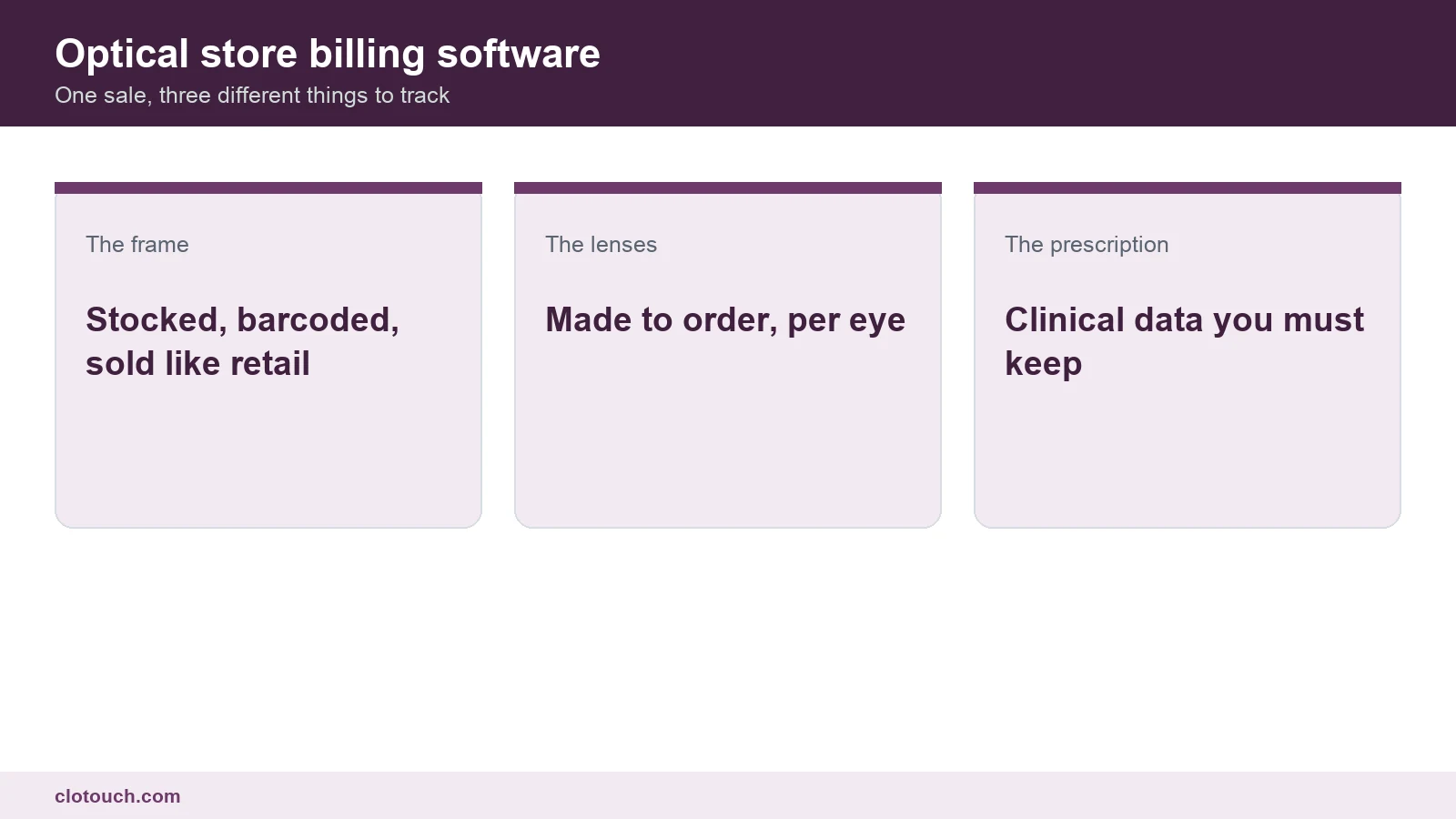 Optical store billing software
One sale, three different things to track

The frame

Stocked, barcoded, sold like retail

The lenses

Made to order, per eye

The prescription

Clinical data you must keep

clotouch.com